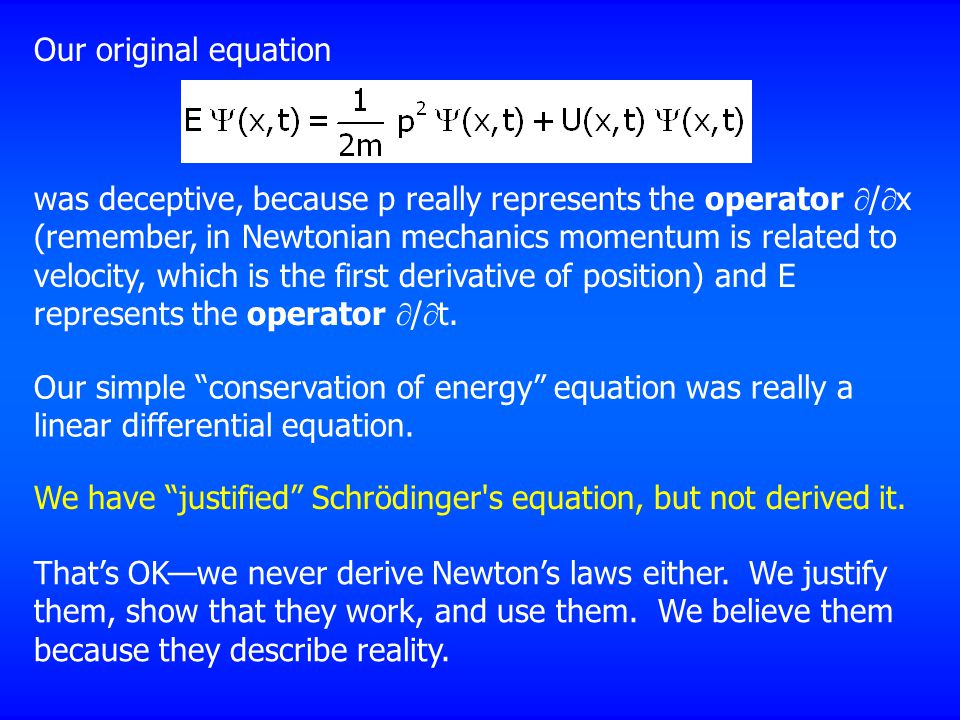 Our original equation

$E\,\Psi(x,t) = \frac{1}{2m}\,p^2\,\Psi(x,t) + U(x,t)\,\Psi(x,t)$

was deceptive, because p really represents the **operator** $\partial/\partial x$ (remember, in Newtonian mechanics momentum is related to velocity, which is the first derivative of position) and E represents the **operator** $\partial/\partial t$.

Our simple "conservation of energy" equation was really a linear differential equation.

We have "justified" Schrödinger's equation, but not derived it.

That's OK—we never derive Newton's laws either. We justify them, show that they work, and use them. We believe them because they describe reality.